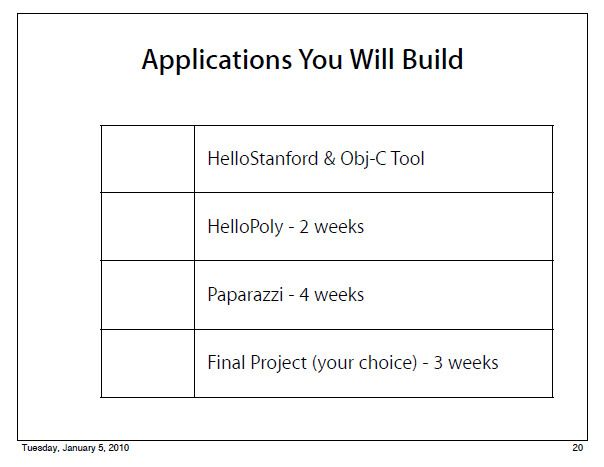 Applications You Will Build

| | |
|---|---|
| | HelloStanford & Obj-C Tool |
| | HelloPoly - 2 weeks |
| | Paparazzi - 4 weeks |
| | Final Project (your choice) - 3 weeks |

Tuesday, January 5, 2010

20